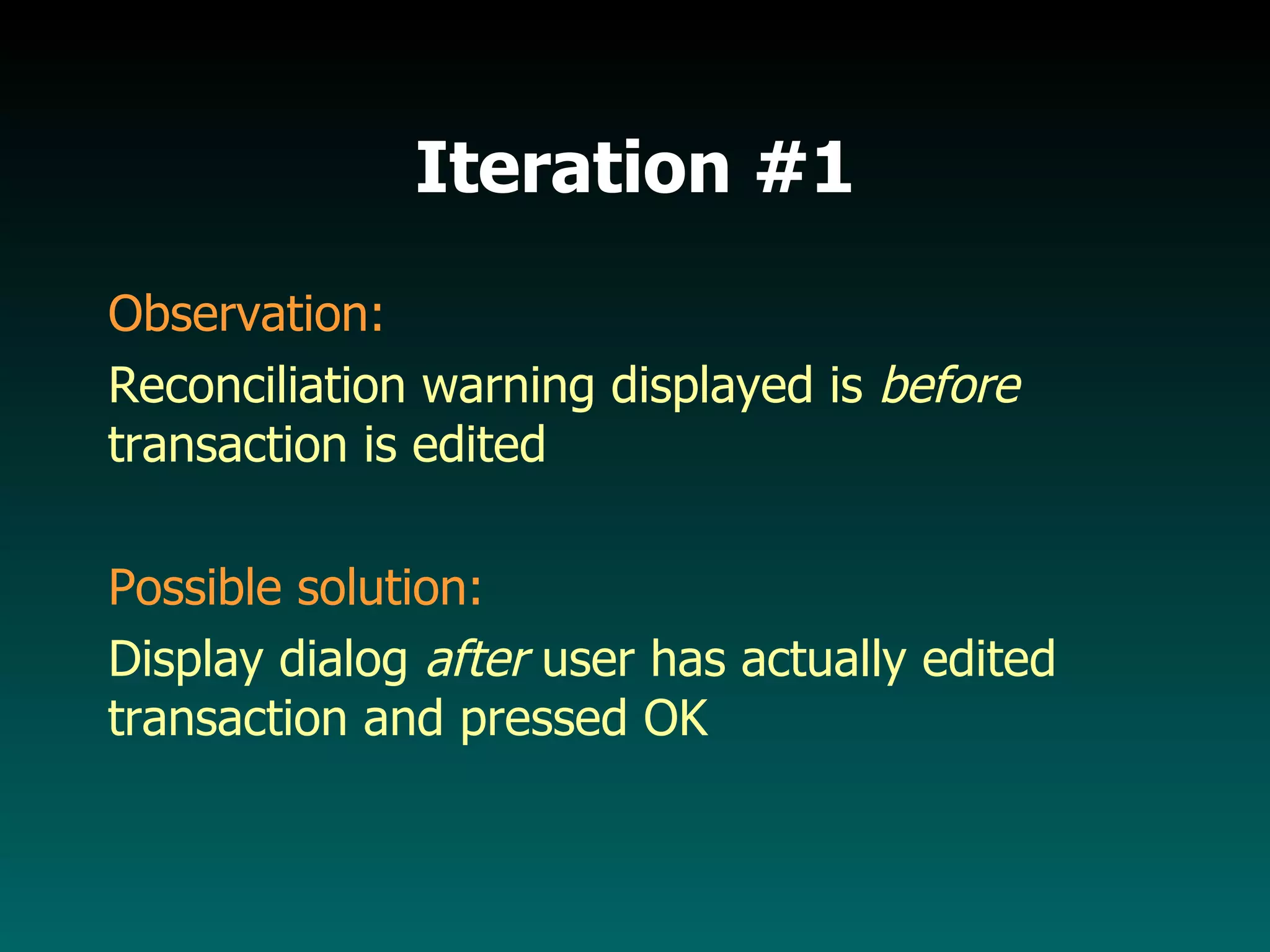 Iteration #1

Observation:

Reconciliation warning displayed is before transaction is edited

Possible solution:

Display dialog after user has actually edited transaction and pressed OK